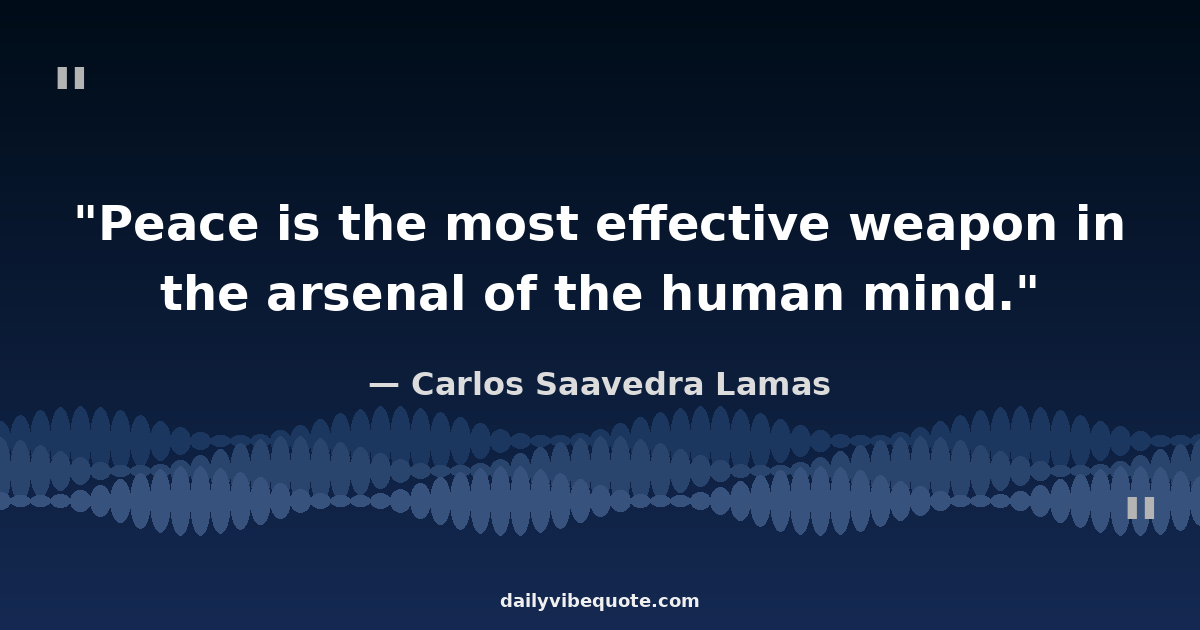 "

"Peace is the most effective weapon in the arsenal of the human mind."

— Carlos Saavedra Lamas

"

dailyvibequote.com